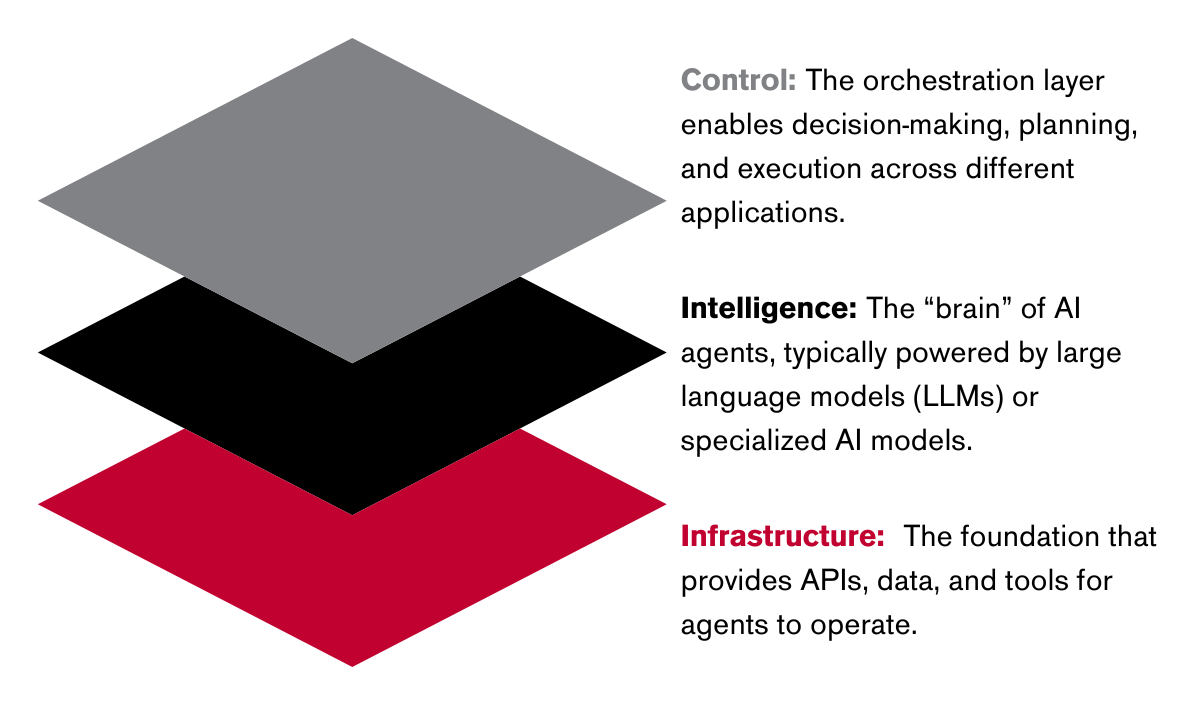 Control: The orchestration layer enables decision-making, planning, and execution across different applications.

Intelligence: The “brain” of AI agents, typically powered by large language models (LLMs) or specialized AI models.

Infrastructure: The foundation that provides APIs, data, and tools for agents to operate.